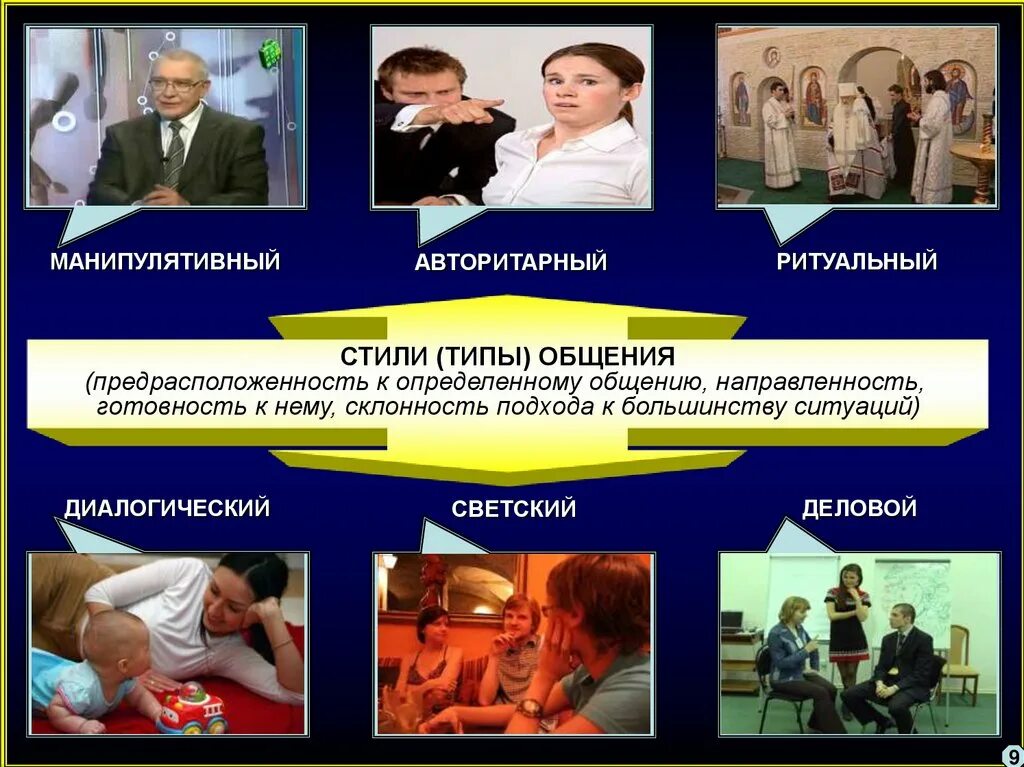 МАНИПУЛЯТИВНЫЙ

АВТОРИТАРНЫЙ

РИТУАЛЬНЫЙ

СТИЛИ (ТИПЫ) ОБЩЕНИЯ
(предрасположенность к определенному общению, направленность, готовность к нему, склонность подхода к большинству ситуаций)

ДИАЛОГИЧЕСКИЙ

СВЕТСКИЙ

ДЕЛОВОЙ

9